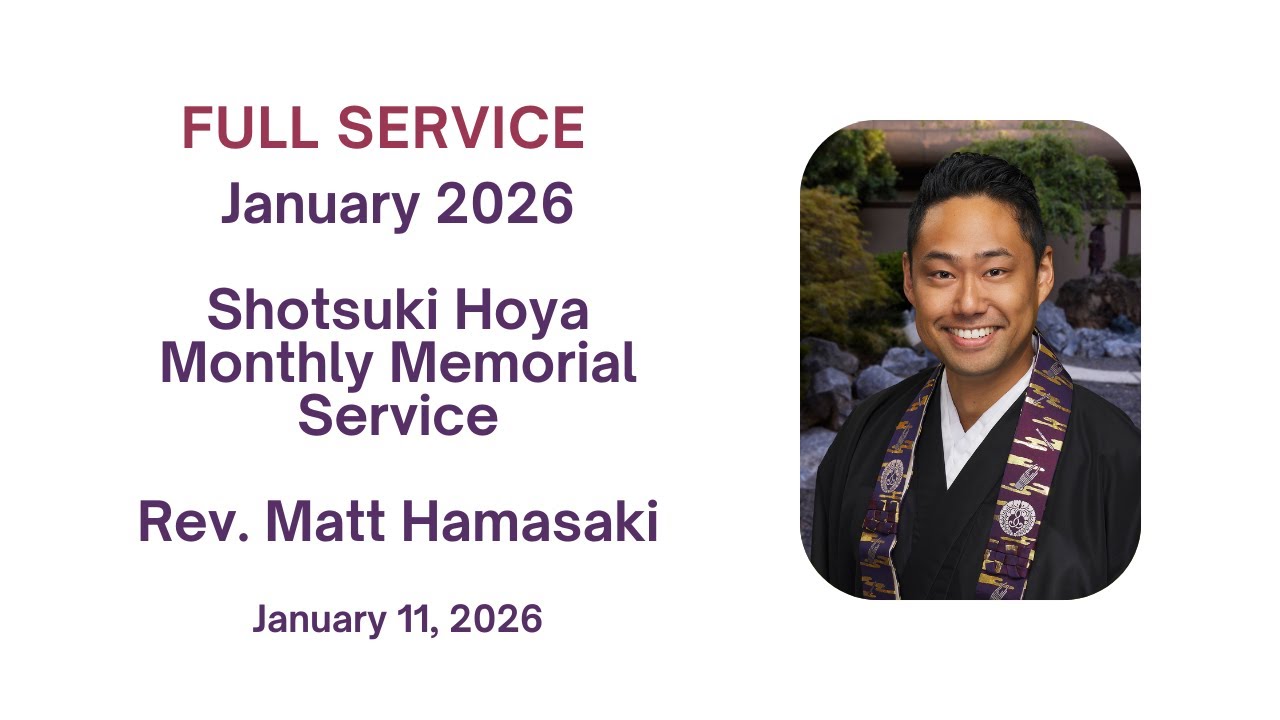 FULL SERVICE
January 2026

Shotsuki Hoya
Monthly Memorial
Service

Rev. Matt Hamasaki

January 11, 2026